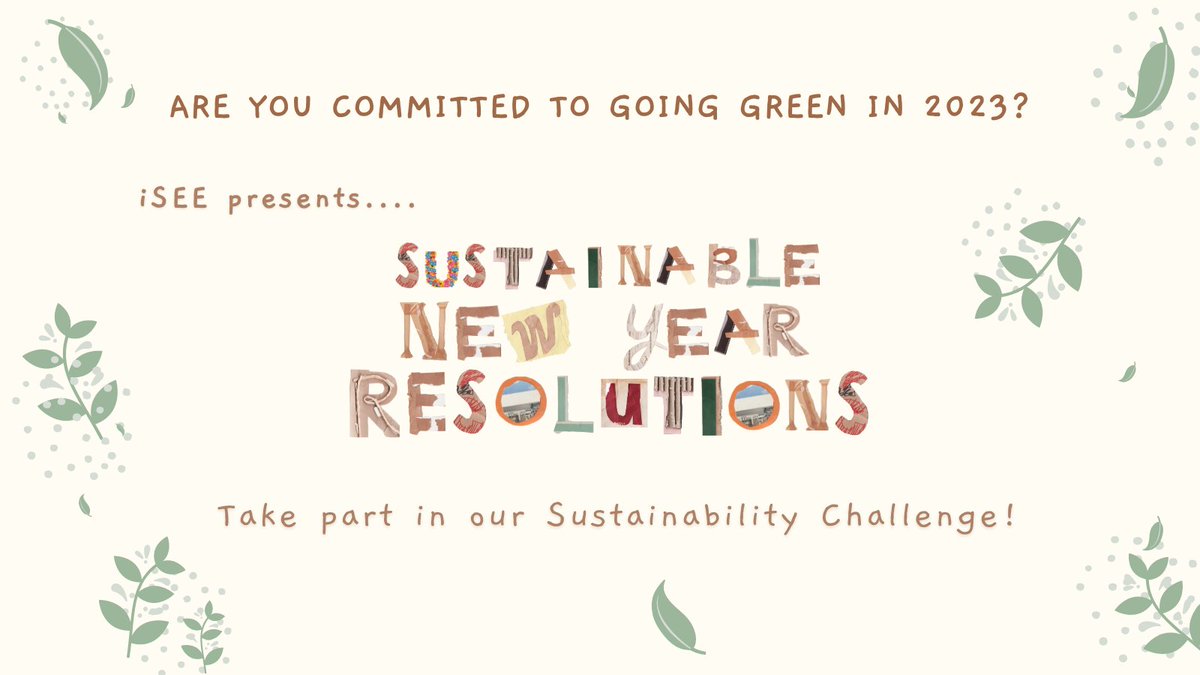 ARE YOU COMMITTED TO GOING GREEN IN 2023?

iSEE presents....

SUSTAINABLE NEW YEAR RESOLUTIONS

Take part in our Sustainability Challenge!